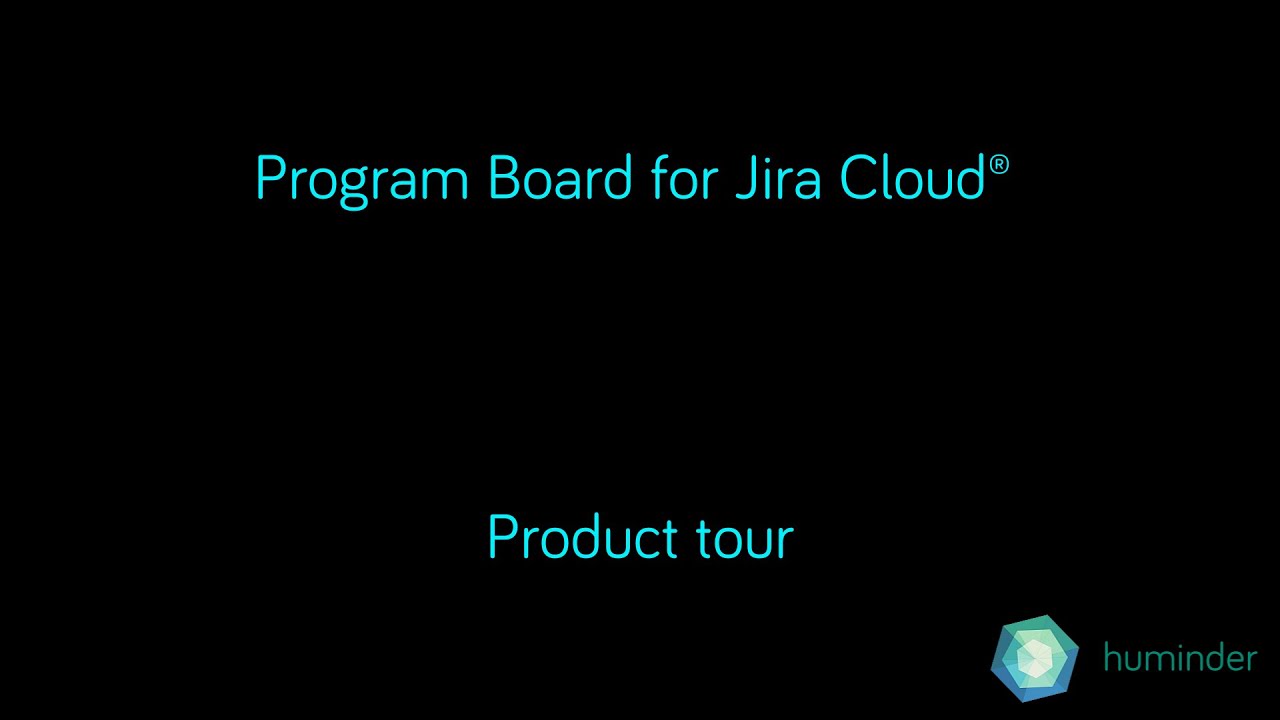 Program Board for Jira Cloud®

Product tour

huminder